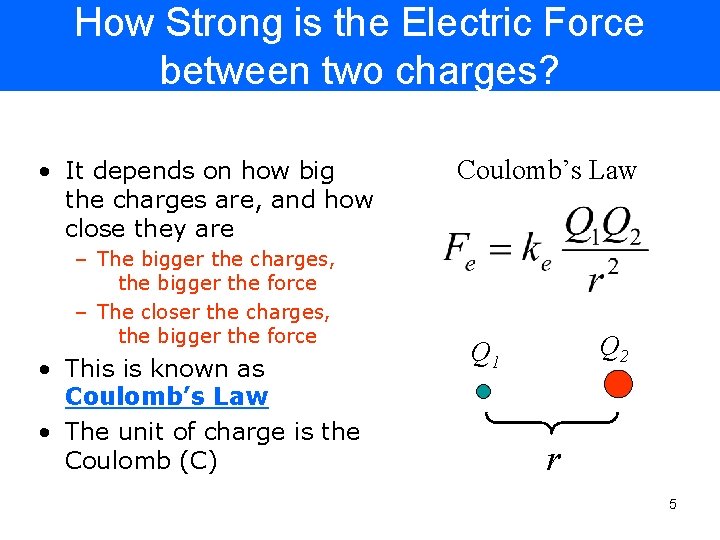 How Strong is the Electric Force between two charges?

• It depends on how big the charges are, and how close they are
– The bigger the charges, the bigger the force
– The closer the charges, the bigger the force
• This is known as Coulomb's Law
• The unit of charge is the Coulomb (C)

Coulomb's Law

$F_e = k_e \frac{Q_1 Q_2}{r^2}$

$Q_1$ $Q_2$

$r$

5